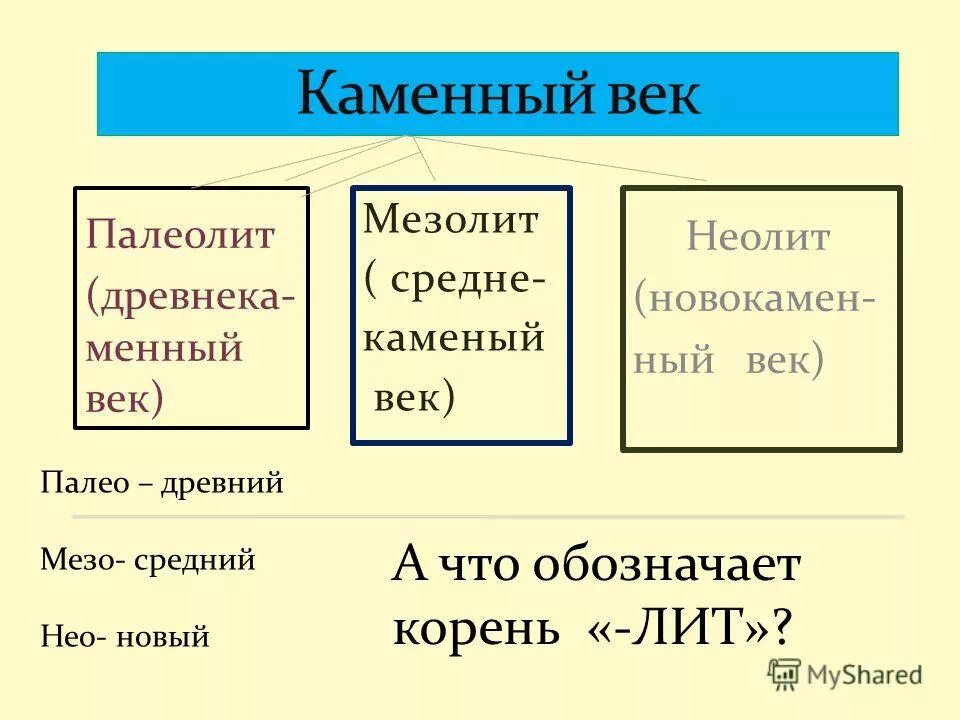 Каменный век

Палеолит (древнекаменный век)

Мезолит ( среднекаменый век)

Неолит (новокаменный век)

Палео – древний

Мезо- средний

Нео- новый

А что обозначает корень «-ЛИТ»?

MyShared